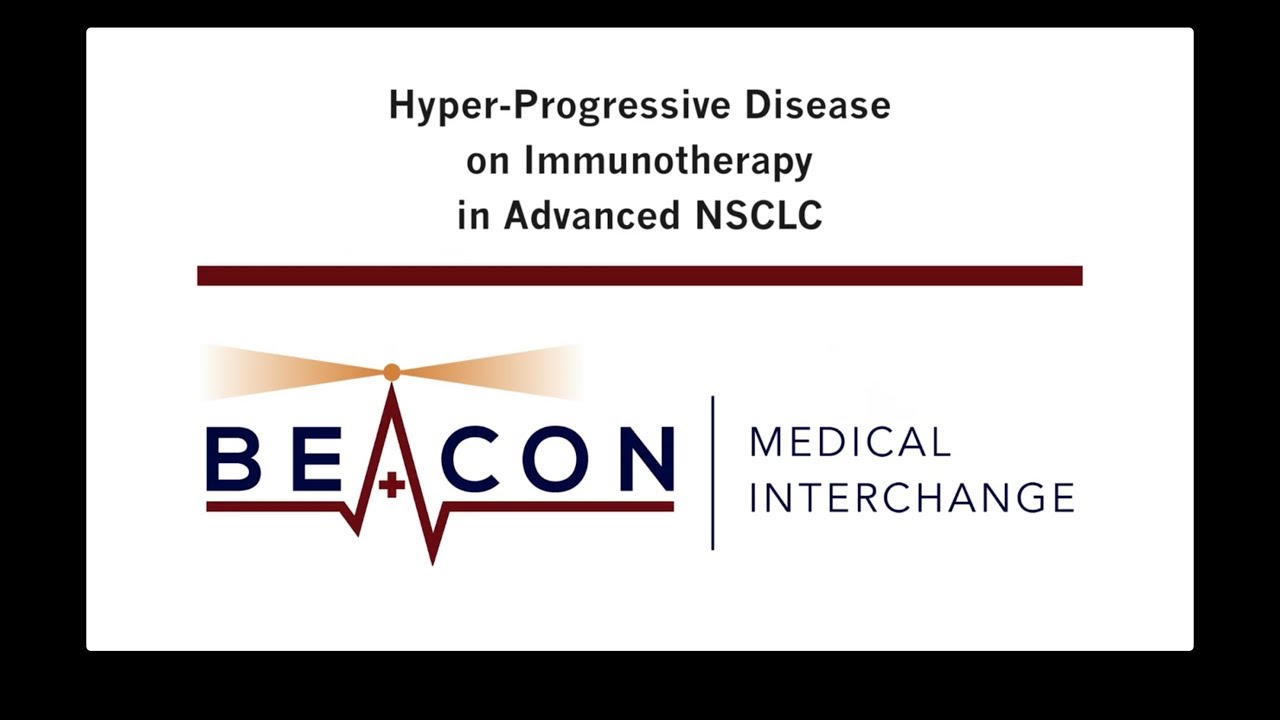 Hyper-Progressive Disease on Immunotherapy in Advanced NSCLC

BEACON

MEDICAL INTERCHANGE